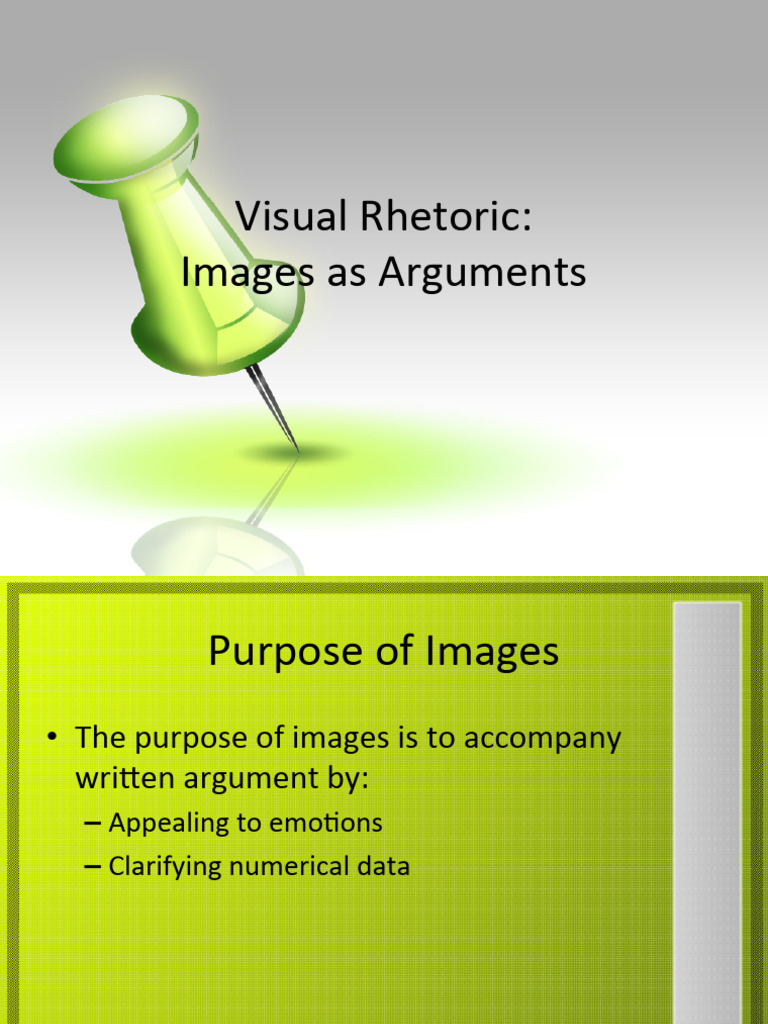 Visual Rhetoric:
Images as Arguments

Purpose of Images

• The purpose of images is to accompany written argument by:
– Appealing to emotions
– Clarifying numerical data